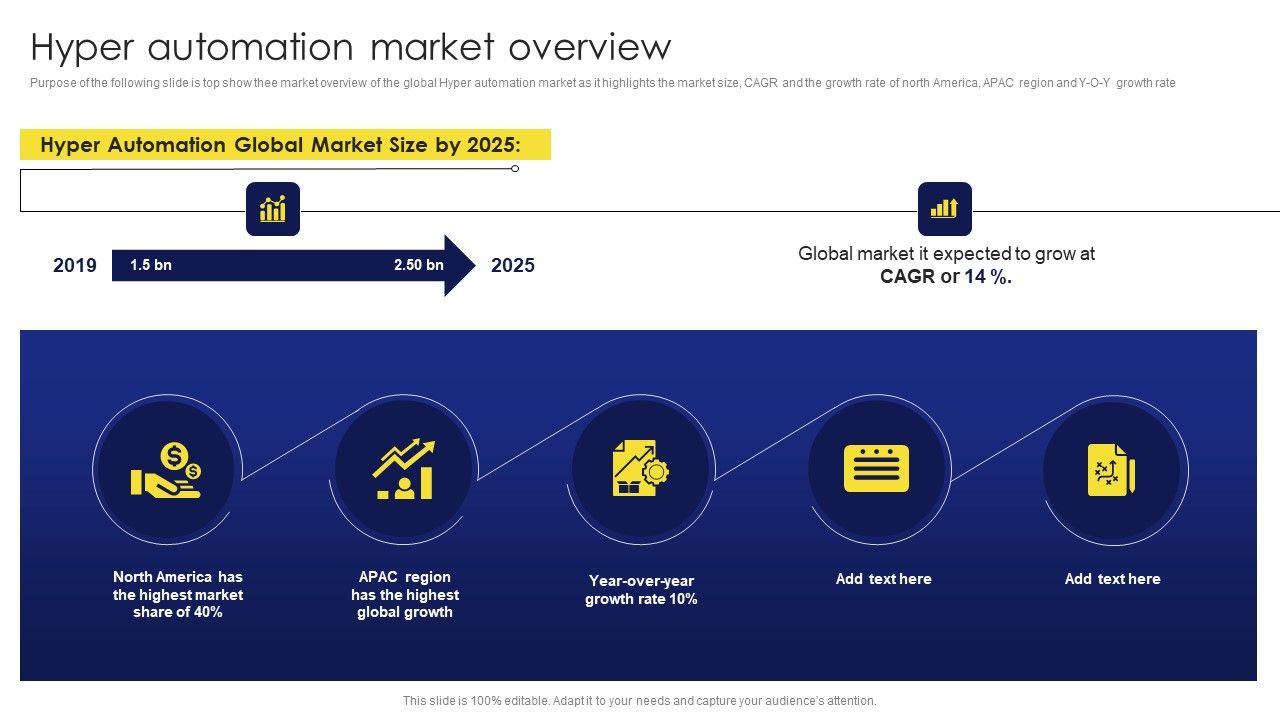 Hyper automation market overview

Purpose of the following slide is top show thee market overview of the global Hyper automation market as it highlights the market size, CAGR and the growth rate of north America, APAC region and Y-O-Y growth rate

Hyper Automation Global Market Size by 2025:

2019 1.5 bn 2.50 bn 2025

Global market it expected to grow at CAGR or 14 %.

North America has the highest market share of 40%

APAC region has the highest global growth

Year-over-year growth rate 10%

Add text here

Add text here

This slide is 100% editable. Adapt it to your needs and capture your audience's attention.